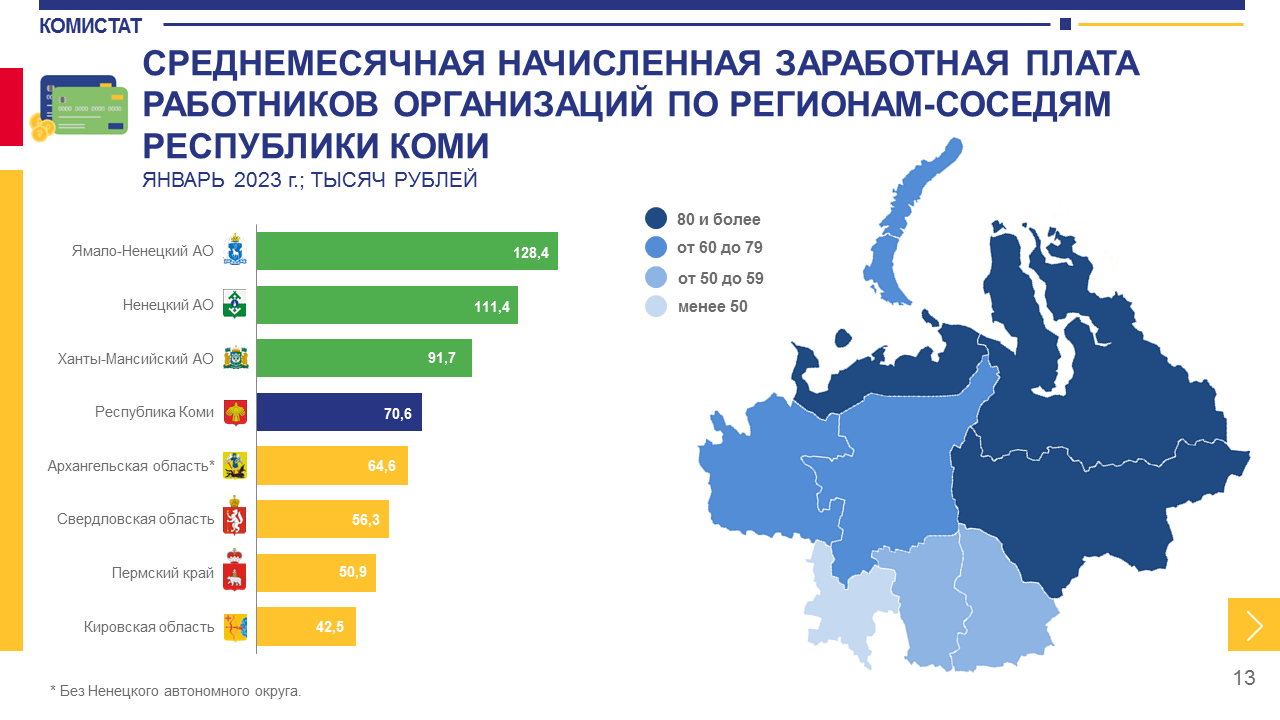 КОМИСТАТ

СРЕДНЕМЕСЯЧНАЯ НАЧИСЛЕННАЯ ЗАРАБОТНАЯ ПЛАТА РАБОТНИКОВ ОРГАНИЗАЦИЙ ПО РЕГИОНАМ-СОСЕДЯМ РЕСПУБЛИКИ КОМИ

ЯНВАРЬ 2023 г.; ТЫСЯЧ РУБЛЕЙ

Ямало-Ненецкий АО 128,4
Ненецкий АО 111,4
Ханты-Мансийский АО 91,7
Республика Коми 70,6
Архангельская область* 64,6
Свердловская область 56,3
Пермский край 50,9
Кировская область 42,5

80 и более
от 60 до 79
от 50 до 59
менее 50

* Без Ненецкого автономного округа.

13